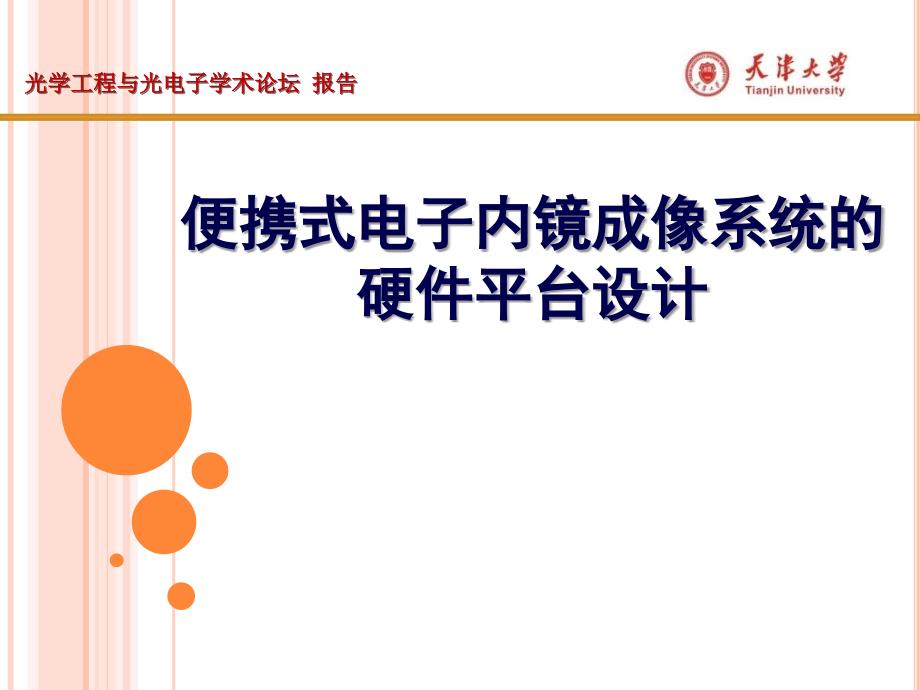 光学工程与光电子学术论坛 报告

天津大学
Tianjin University

便携式电子内镜成像系统的硬件平台设计